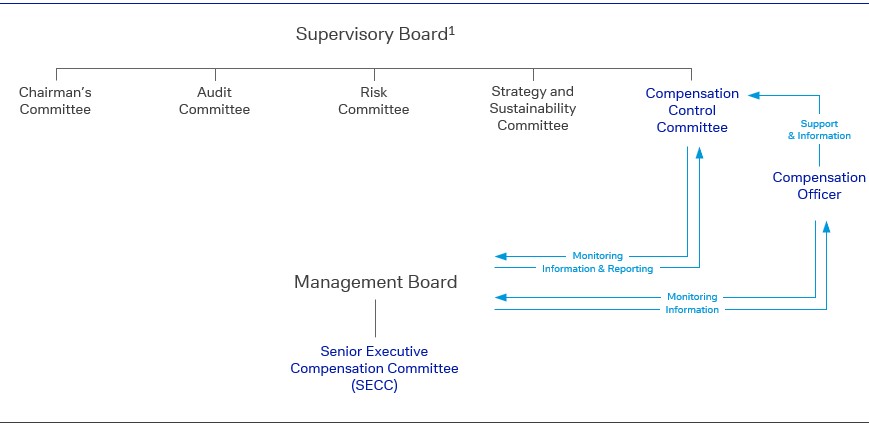 Supervisory Board$^1$

Chairman's Committee

Audit Committee

Risk Committee

Strategy and Sustainability Committee

Compensation Control Committee

Support & Information

Compensation Officer

Monitoring

Information & Reporting

Management Board

Monitoring

Information

Senior Executive Compensation Committee (SECC)